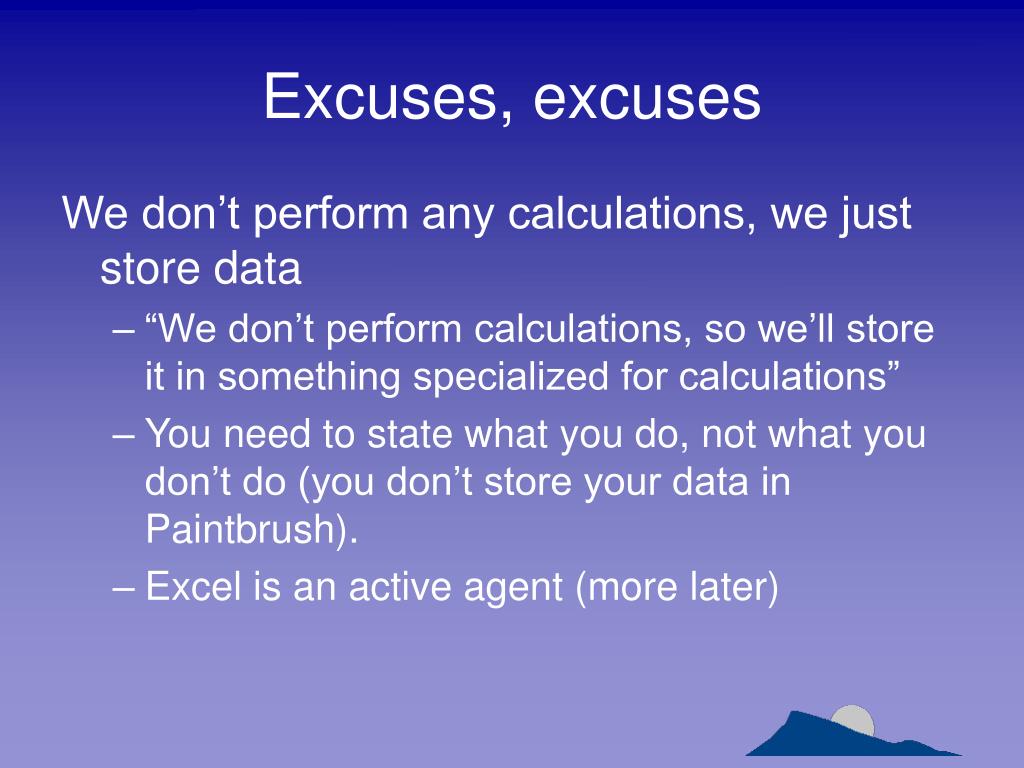 Excuses, excuses

We don’t perform any calculations, we just store data

– “We don’t perform calculations, so we’ll store it in something specialized for calculations”

– You need to state what you do, not what you don’t do (you don’t store your data in Paintbrush).

– Excel is an active agent (more later)